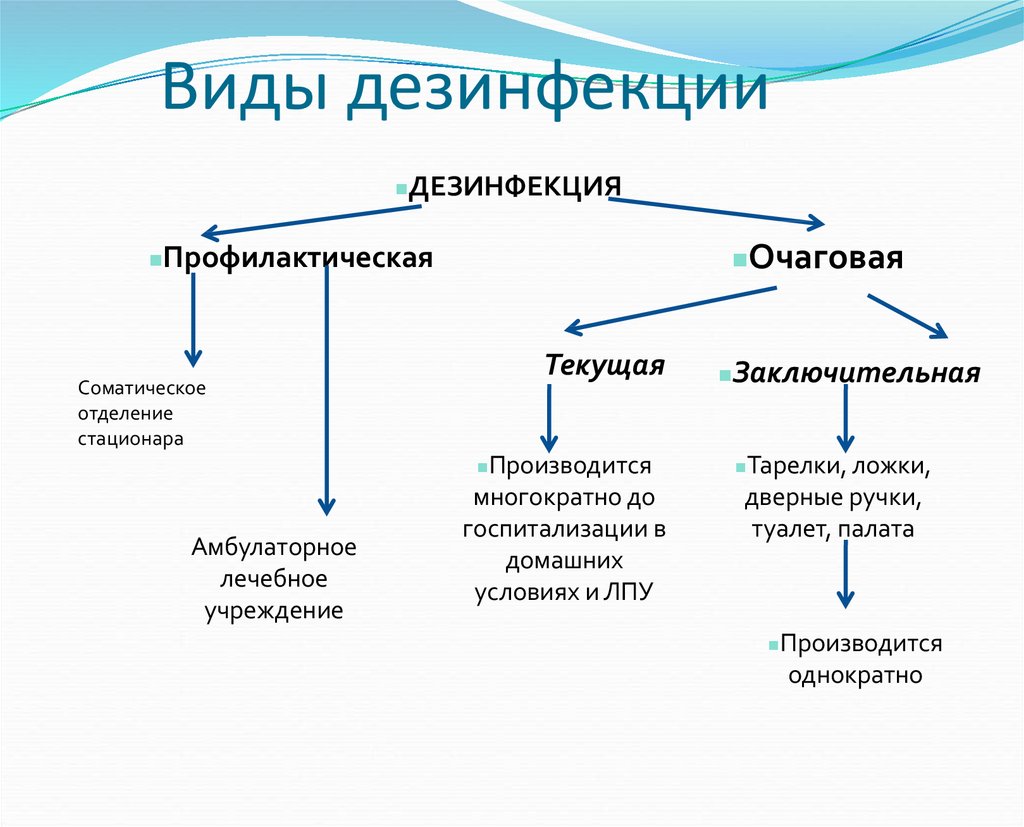 Виды дезинфекции

ДЕЗИНФЕКЦИЯ

Профилактическая

Очаговая

Соматическое отделение стационара

Амбулаторное лечебное учреждение

Текущая

Заключительная

Производится многократно до госпитализации в домашних условиях и ЛПУ

Тарелки, ложки, дверные ручки, туалет, палата

Производится однократно